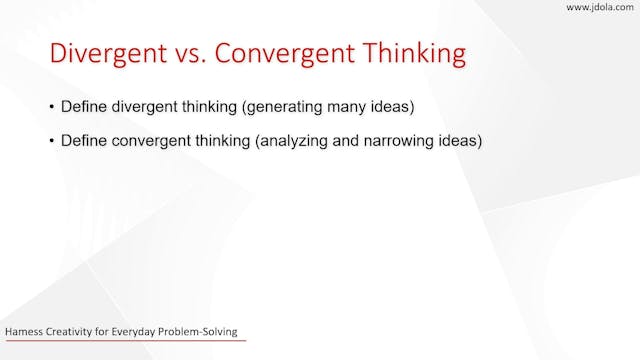 www.jdola.com

Divergent vs. Convergent Thinking

• Define divergent thinking (generating many ideas)

• Define convergent thinking (analyzing and narrowing ideas)

Harness Creativity for Everyday Problem-Solving